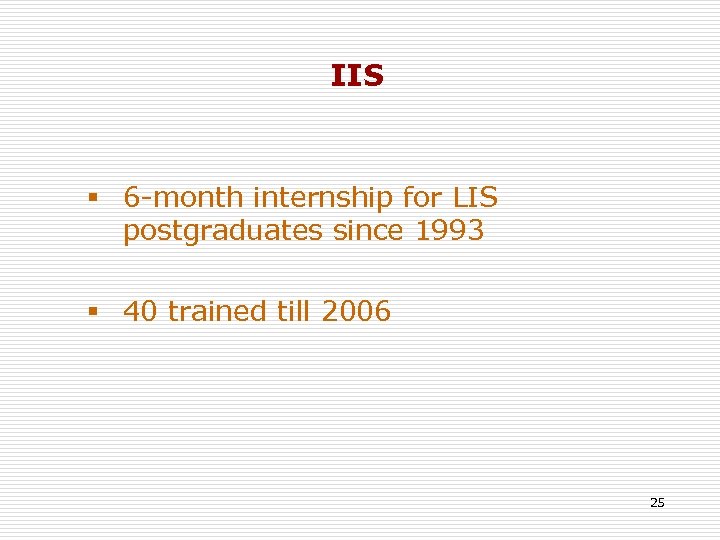 IIS

▪ 6-month internship for LIS postgraduates since 1993

▪ 40 trained till 2006

25